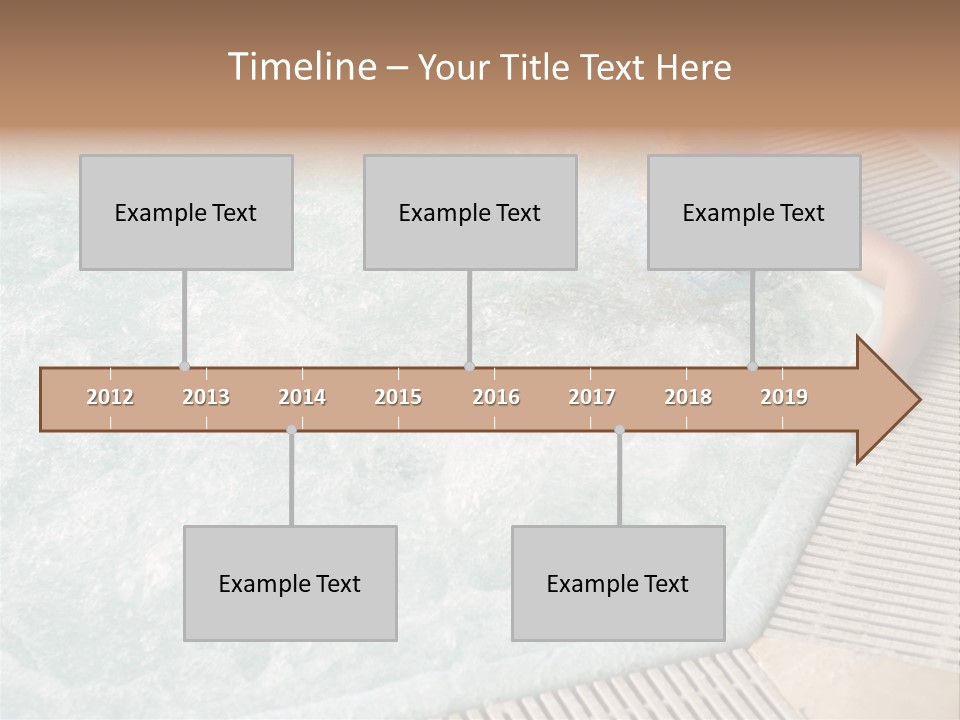 Timeline – Your Title Text Here

Example Text

Example Text

Example Text

2012 2013 2014 2015 2016 2017 2018 2019

Example Text

Example Text